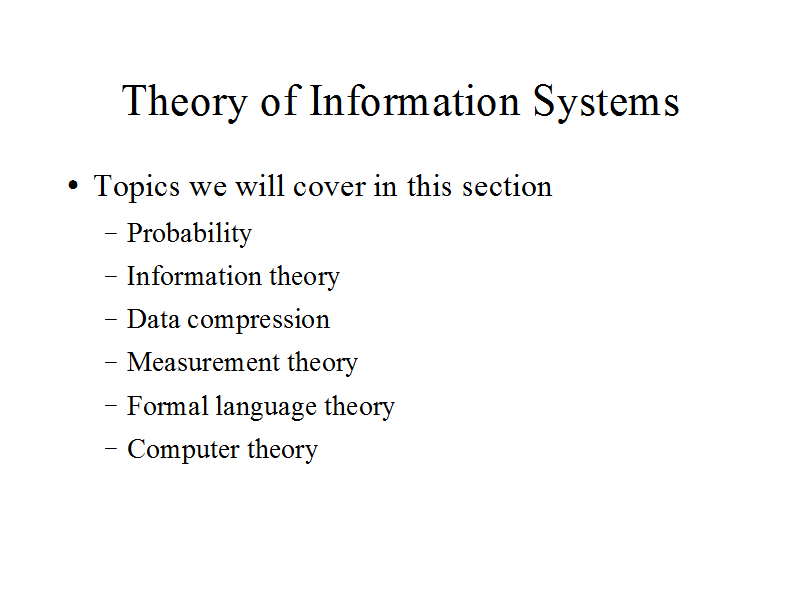 Theory of Information Systems

• Topics we will cover in this section
  – Probability
  – Information theory
  – Data compression
  – Measurement theory
  – Formal language theory
  – Computer theory